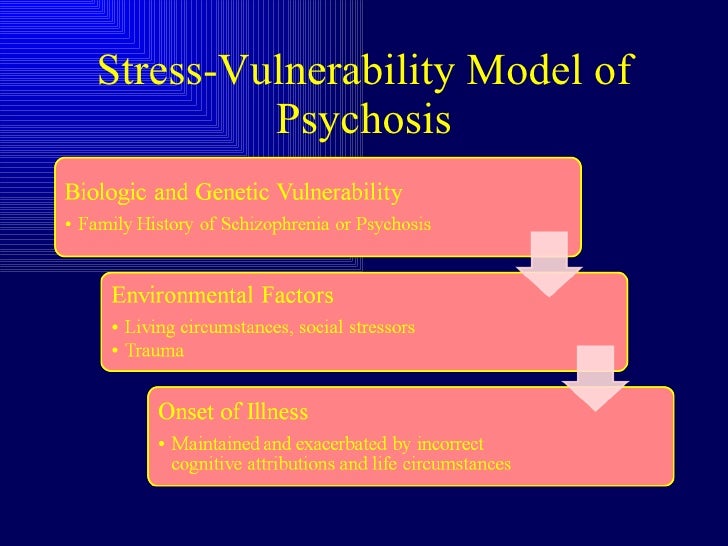 Stress-Vulnerability Model of Psychosis

Biologic and Genetic Vulnerability
• Family History of Schizophrenia or Psychosis

Environmental Factors
• Living circumstances, social stressors
• Trauma

Onset of Illness
• Maintained and exacerbated by incorrect cognitive attributions and life circumstances